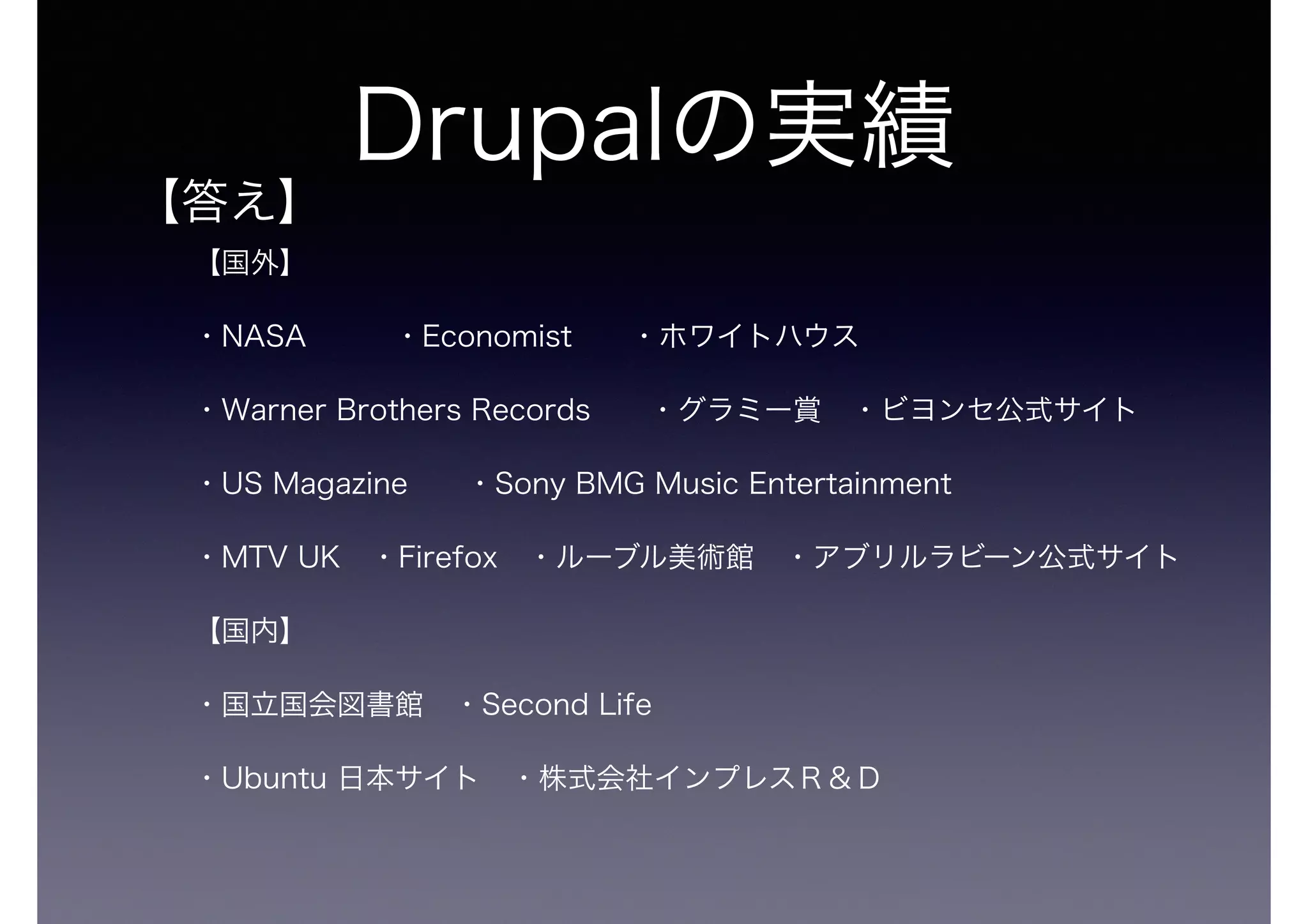 Drupalの実績

【答え】

【国外】

・NASA ・Economist ・ホワイトハウス

・Warner Brothers Records ・グラミー賞 ・ビヨンセ公式サイト

・US Magazine ・Sony BMG Music Entertainment

・MTV UK ・Firefox ・ルーブル美術館 ・アブリルラビーン公式サイト

【国内】

・国立国会図書館 ・Second Life

・Ubuntu 日本サイト ・株式会社インプレスR＆D